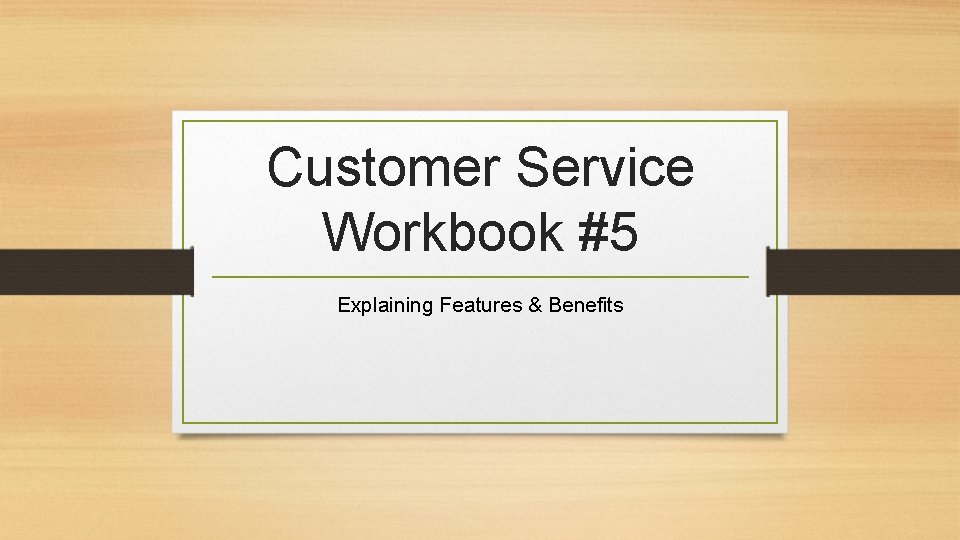 Customer Service Workbook #5

Explaining Features & Benefits